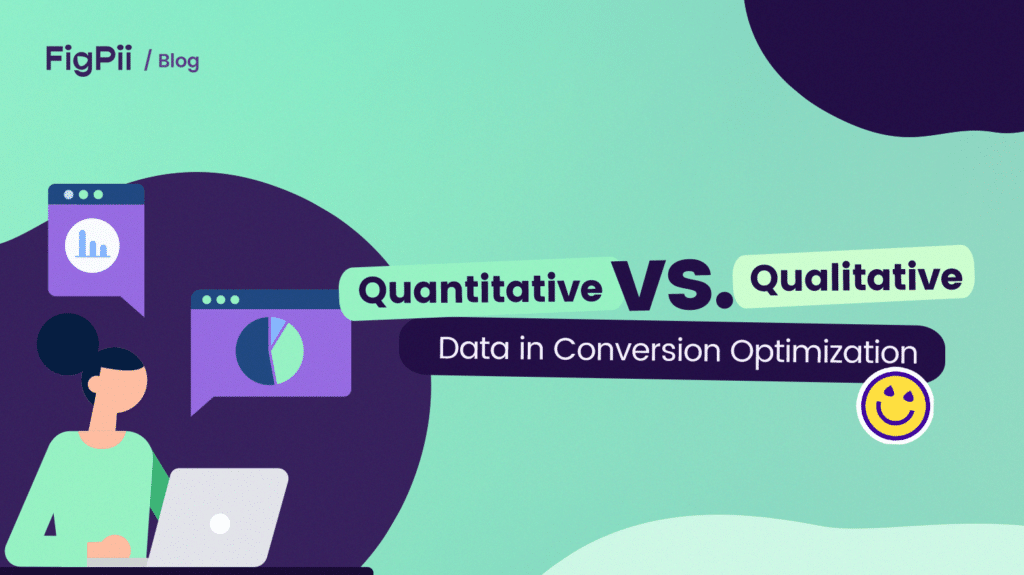 FigPii / Blog

Quantitative VS. Qualitative

Data in Conversion Optimization